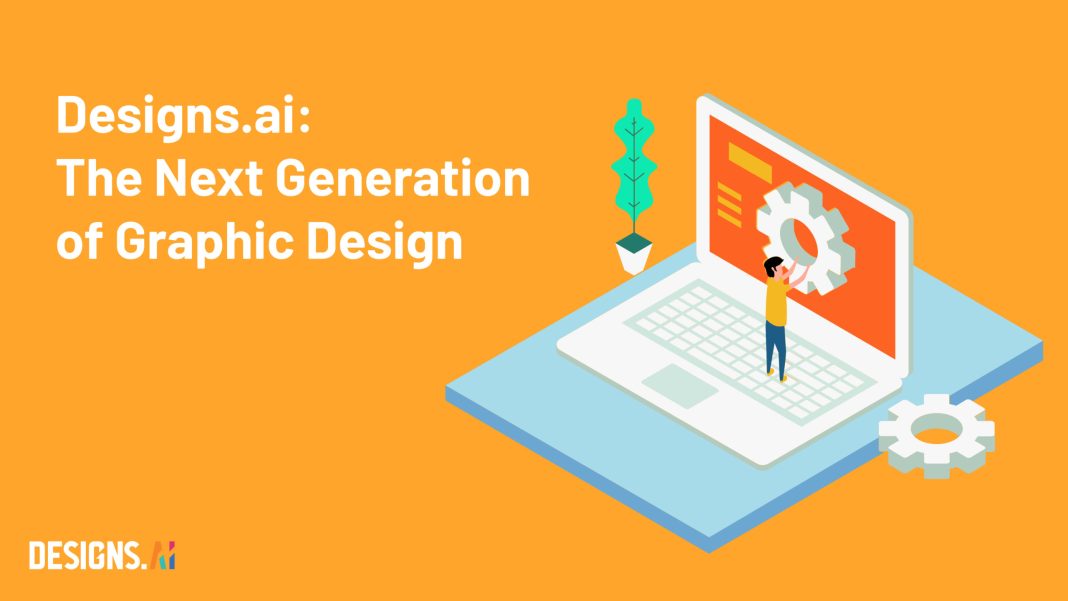 Designs.ai:
The Next Generation
of Graphic Design

DESIGNS.AI